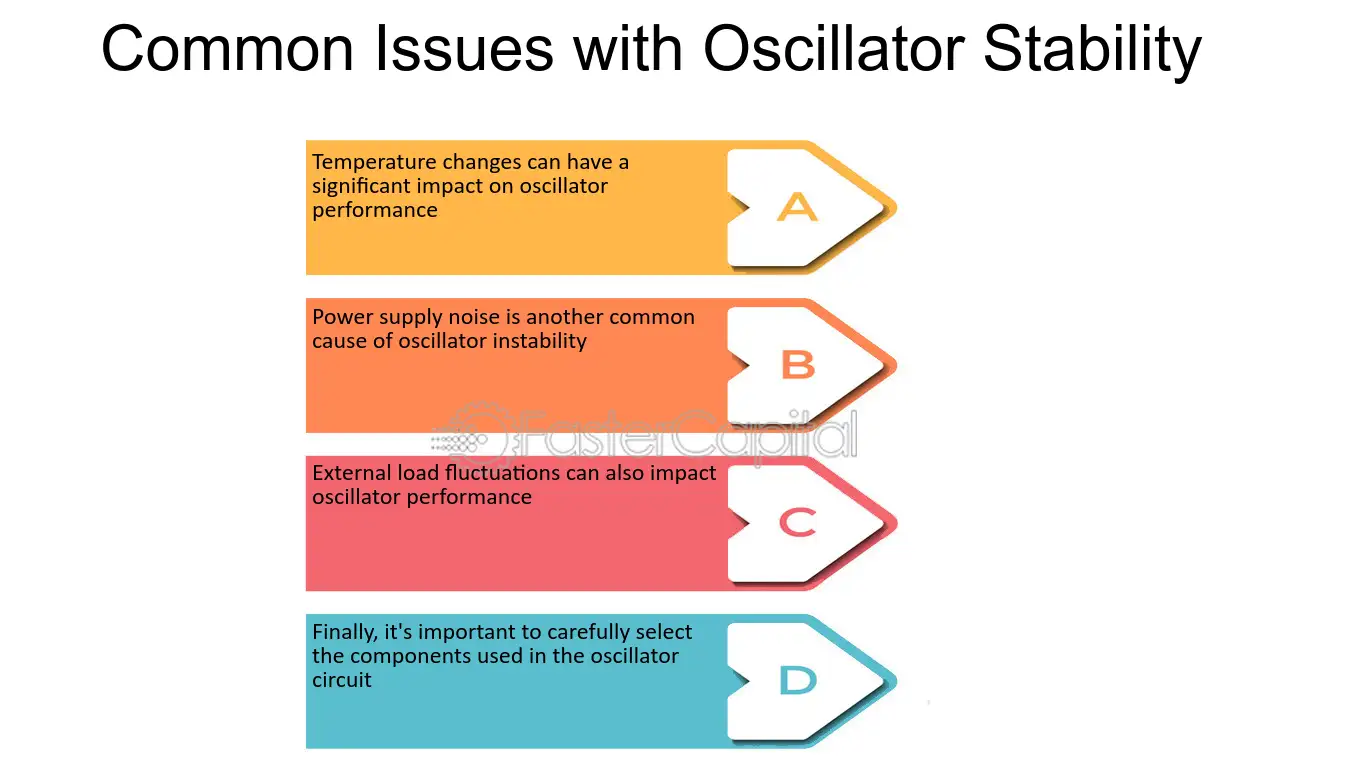 Common Issues with Oscillator Stability

Temperature changes can have a significant impact on oscillator performance

A

Power supply noise is another common cause of oscillator instability

B

External load fluctuations can also impact oscillator performance

C

Finally, it's important to carefully select the components used in the oscillator circuit

D

FasterCapital